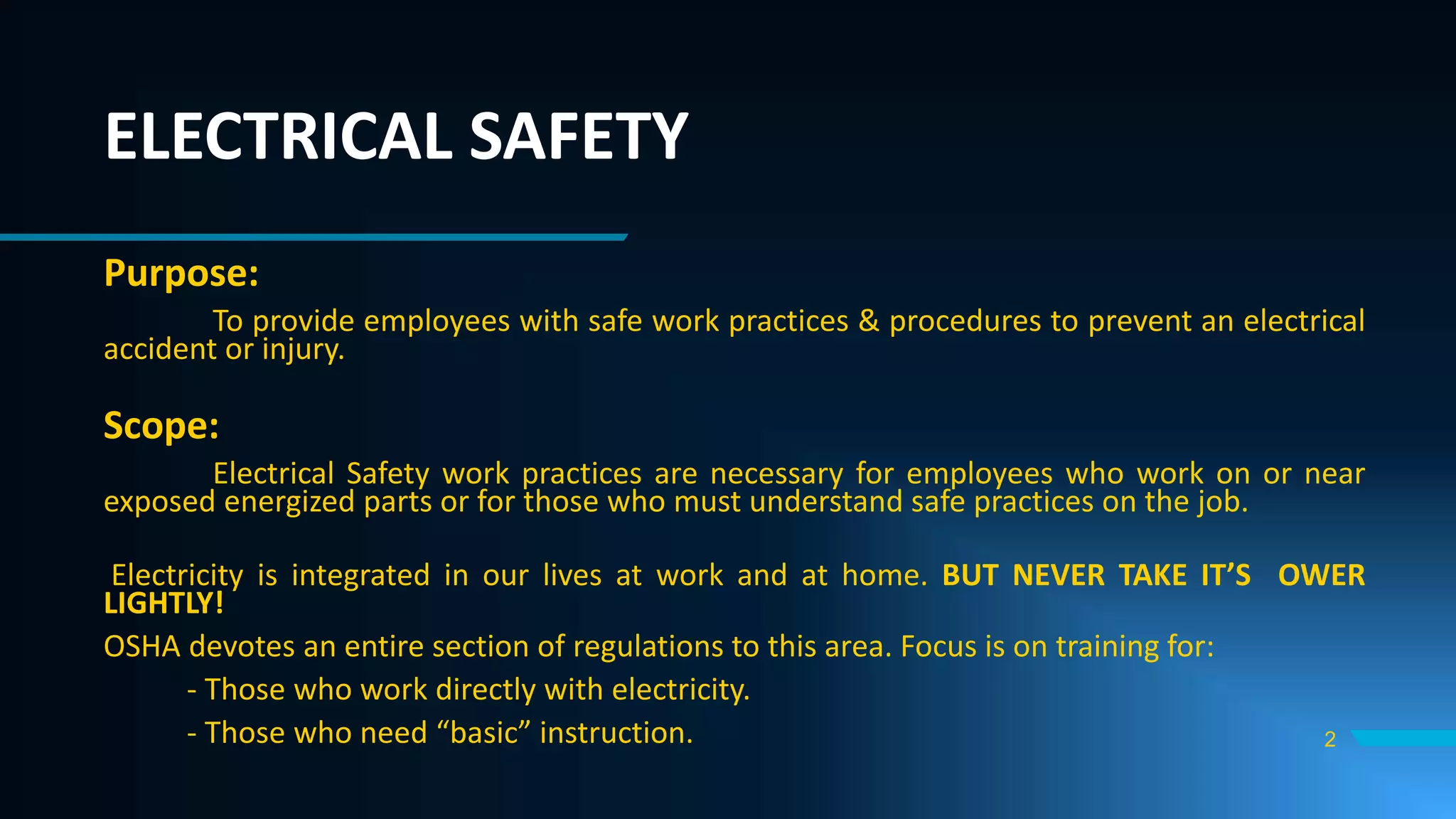 ELECTRICAL SAFETY

Purpose:

To provide employees with safe work practices & procedures to prevent an electrical accident or injury.

Scope:

Electrical Safety work practices are necessary for employees who work on or near exposed energized parts or for those who must understand safe practices on the job.

Electricity is integrated in our lives at work and at home. BUT NEVER TAKE IT’S OWER LIGHTLY!

OSHA devotes an entire section of regulations to this area. Focus is on training for:

- Those who work directly with electricity.

- Those who need “basic” instruction.

2